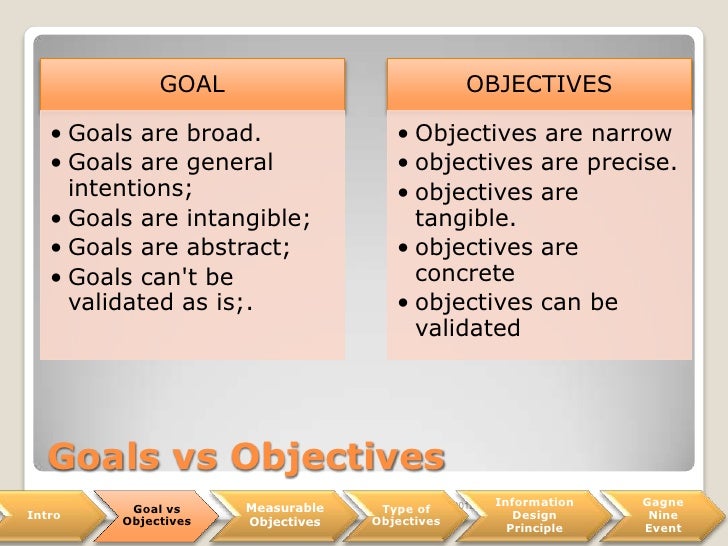 GOAL

• Goals are broad.
• Goals are general intentions;
• Goals are intangible;
• Goals are abstract;
• Goals can't be validated as is;.

OBJECTIVES

• Objectives are narrow
• objectives are precise.
• objectives are tangible.
• objectives are concrete
• objectives can be validated

Goals vs Objectives

Intro
Goal vs Objectives
Measurable Objectives
Type of Objectives
Information Design Principle
Gagne Nine Event